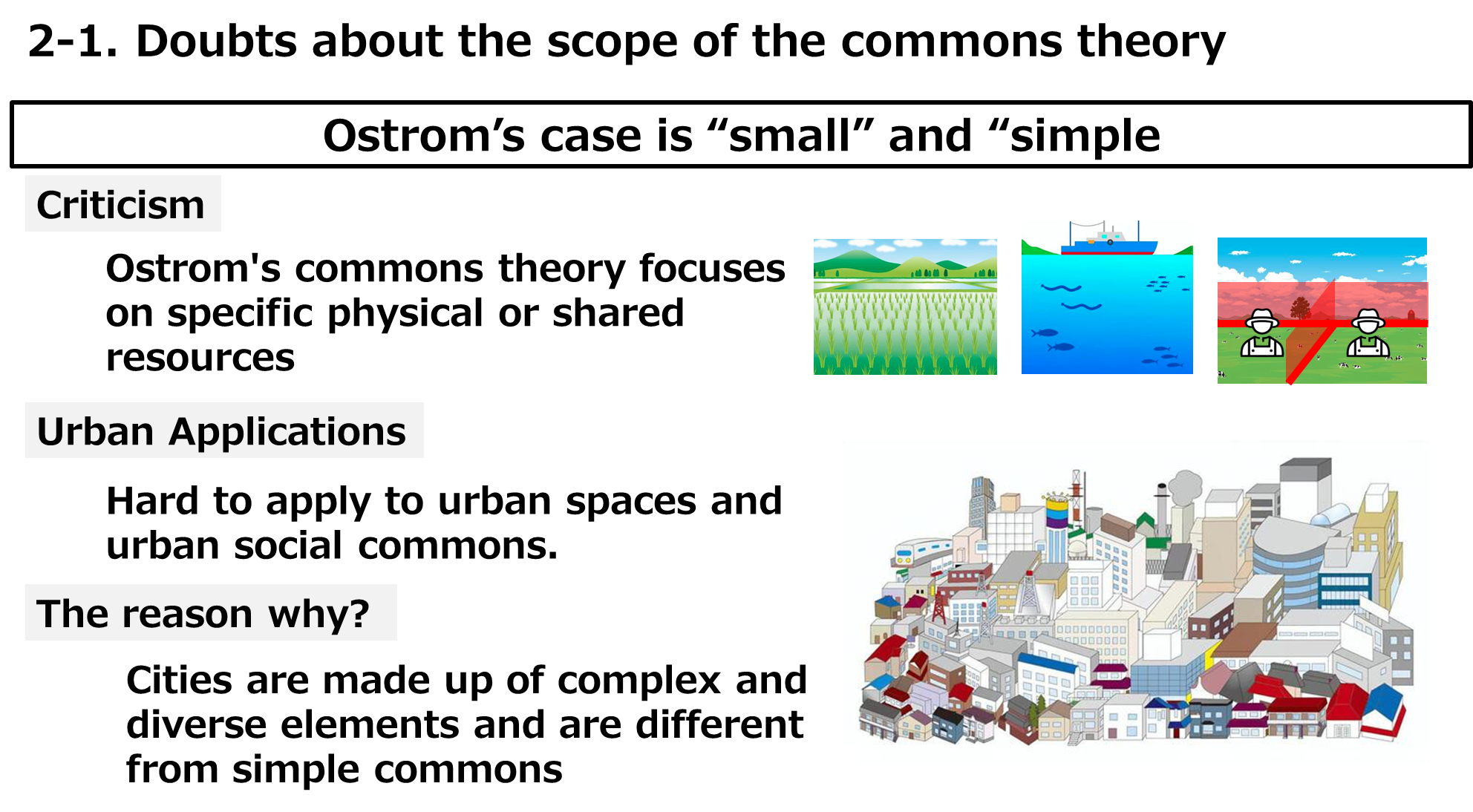 2-1. Doubts about the scope of the commons theory

Ostrom’s case is “small” and “simple

Criticism

Ostrom's commons theory focuses on specific physical or shared resources

Urban Applications

Hard to apply to urban spaces and urban social commons.

The reason why?

Cities are made up of complex and diverse elements and are different from simple commons